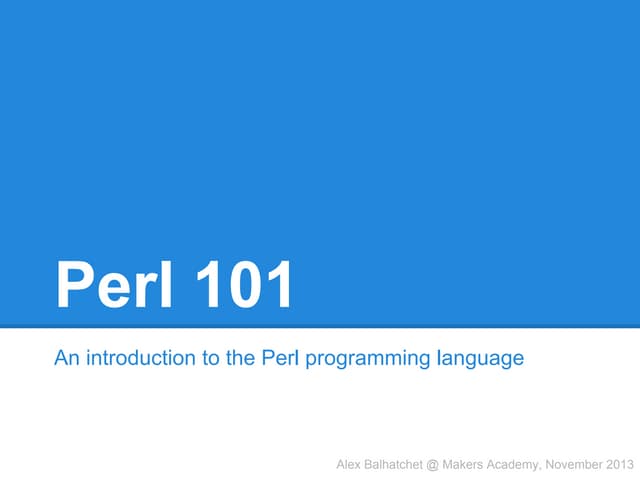 Perl 101

An introduction to the Perl programming language

Alex Balhatchet @ Makers Academy, November 2013